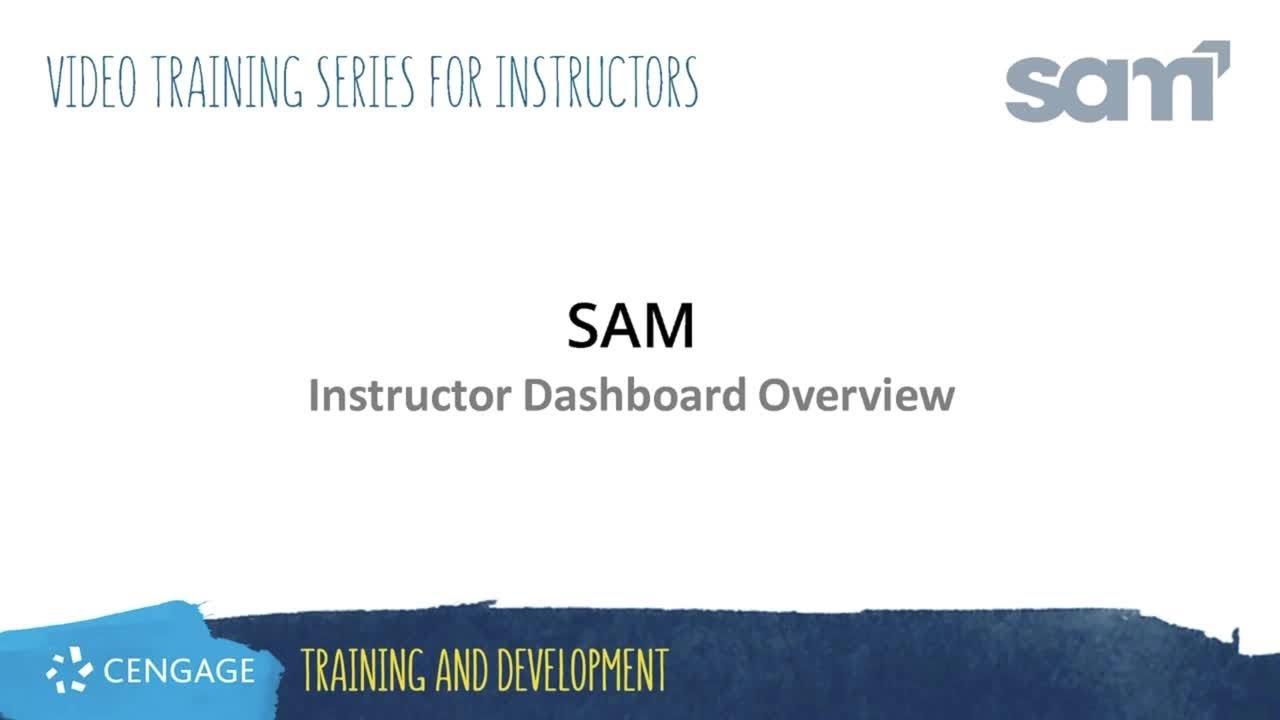 VIDEO TRAINING SERIES FOR INSTRUCTORS

sam

SAM

Instructor Dashboard Overview

CENGAGE

TRAINING AND DEVELOPMENT